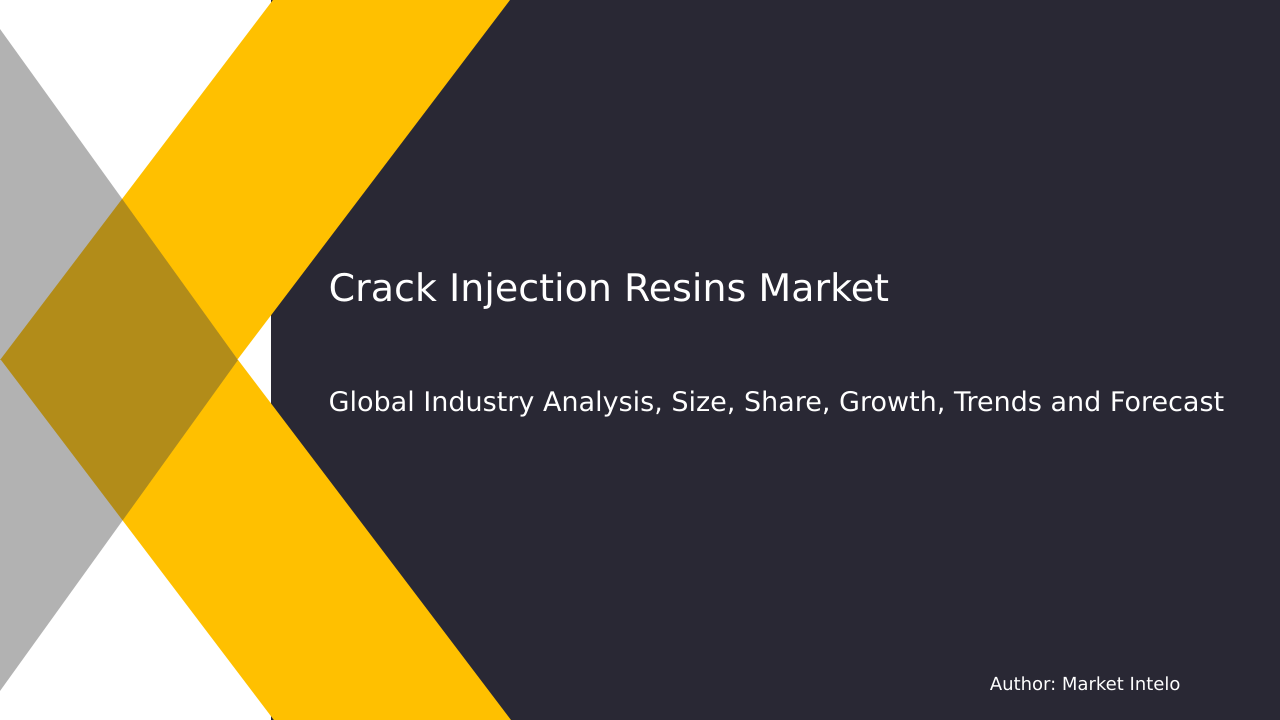 Crack Injection Resins Market

Global Industry Analysis, Size, Share, Growth, Trends and Forecast

Author: Market Intelo